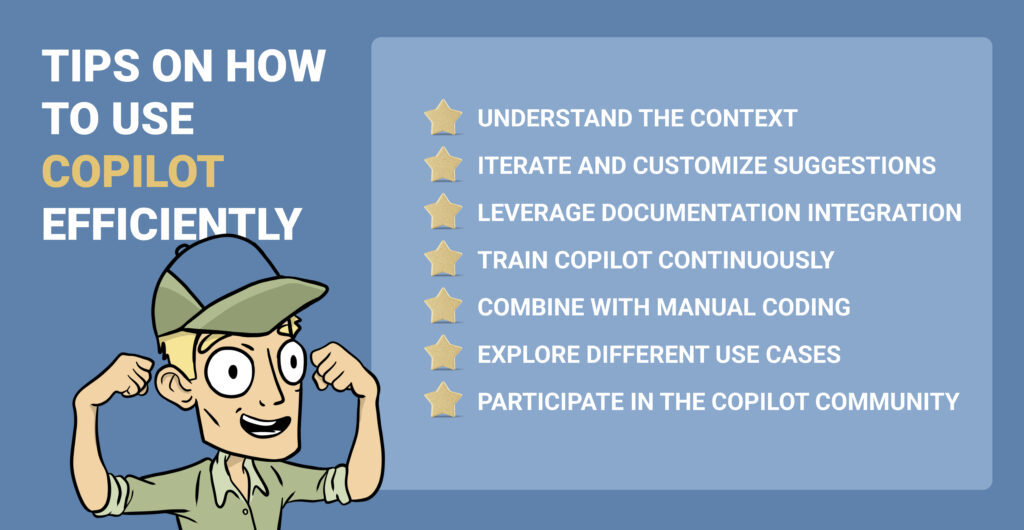 TIPS ON HOW TO USE COPILOT EFFICIENTLY

UNDERSTAND THE CONTEXT

ITERATE AND CUSTOMIZE SUGGESTIONS

LEVERAGE DOCUMENTATION INTEGRATION

TRAIN COPILOT CONTINUOUSLY

COMBINE WITH MANUAL CODING

EXPLORE DIFFERENT USE CASES

PARTICIPATE IN THE COPILOT COMMUNITY